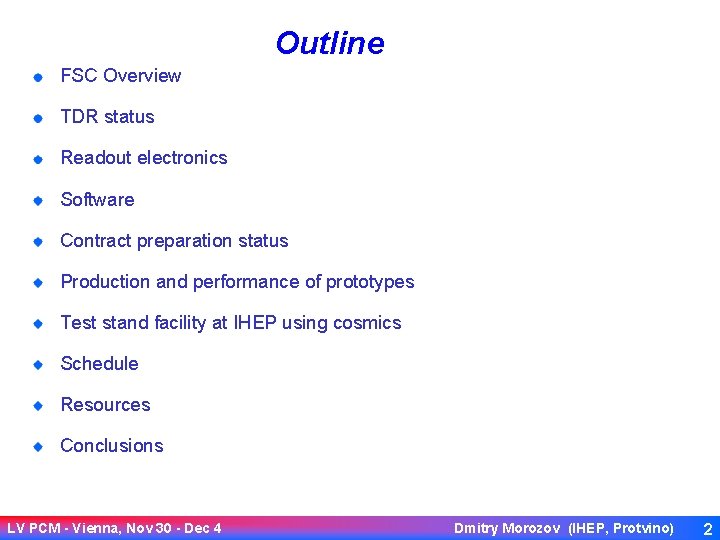 Outline

FSC Overview

TDR status

Readout electronics

Software

Contract preparation status

Production and performance of prototypes

Test stand facility at IHEP using cosmics

Schedule

Resources

Conclusions

LV PCM - Vienna, Nov 30 - Dec 4 Dmitry Morozov (IHEP, Protvino) 2